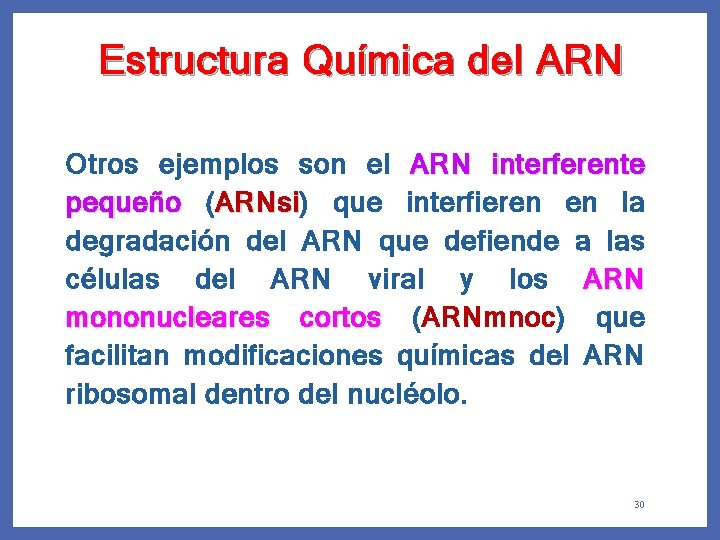 Estructura Química del ARN

Otros ejemplos son el ARN interferente pequeño (ARNsi) que interfieren en la degradación del ARN que defiende a las células del ARN viral y los ARN mononucleares cortos (ARNmnoc) que facilitan modificaciones químicas del ARN ribosomal dentro del nucléolo.

30